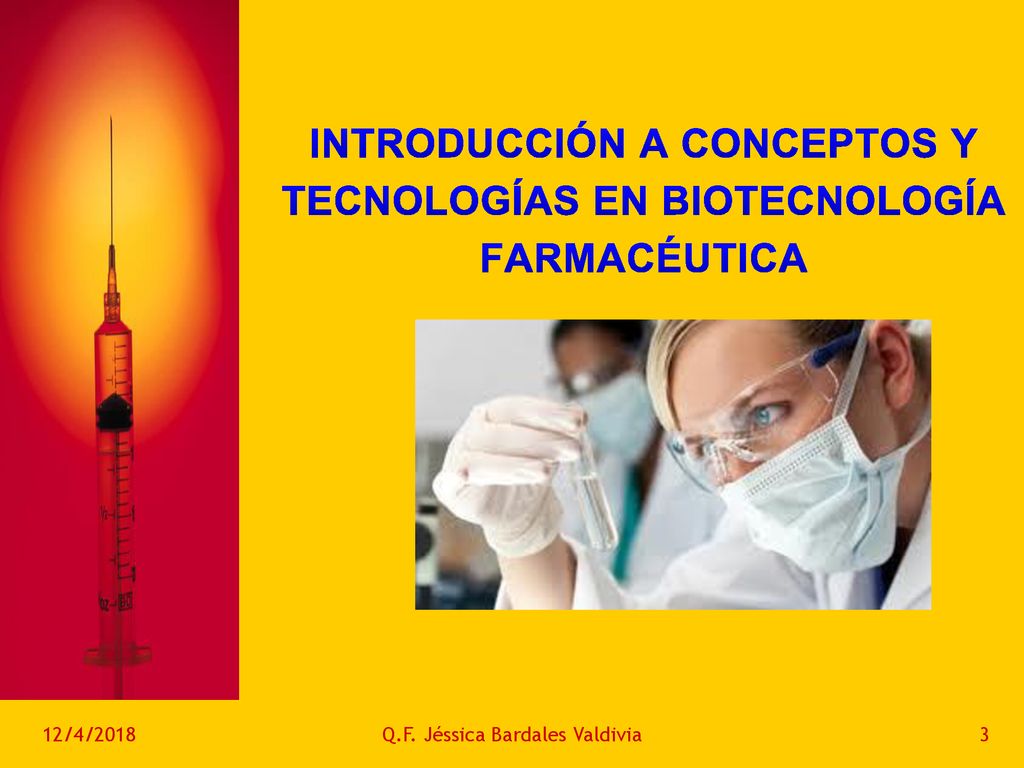 INTRODUCCIÓN A CONCEPTOS Y TECNOLOGÍAS EN BIOTECNOLOGÍA FARMACÉUTICA

12/4/2018

Q.F. Jéssica Bardales Valdivia

3